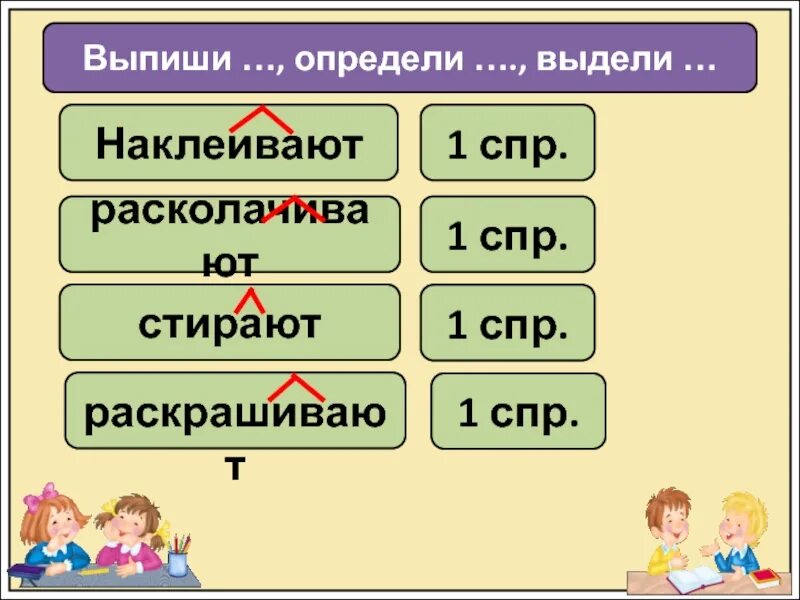 Выпиши …, определи …., выдели …

Наклеивают

1 спр.

расколачивают

1 спр.

стирают

1 спр.

раскрашивают

1 спр.